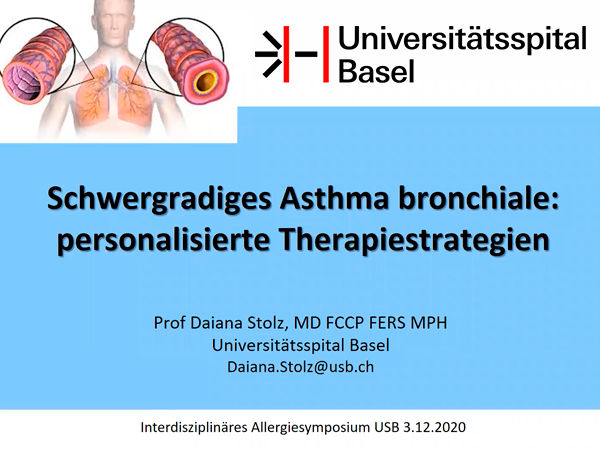 Universitätsspital Basel

Schwergradiges Asthma bronchiale: personalisierte Therapiestrategien

Prof Daiana Stolz, MD FCCP FERS MPH
Universitätsspital Basel
Daiana.Stolz@usb.ch

Interdisziplinäres Allergiesymposium USB 3.12.2020